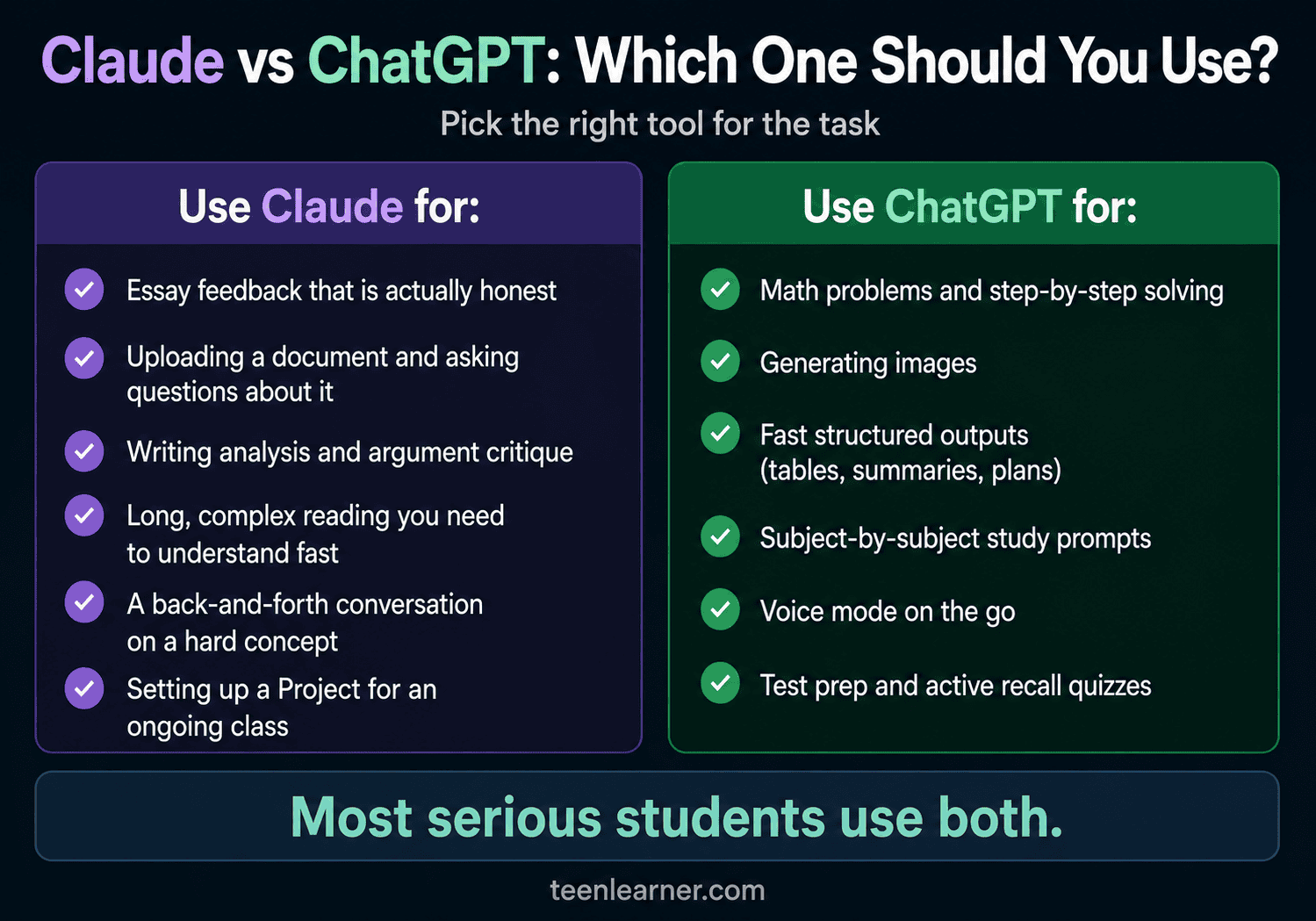 Claude vs ChatGPT: Which One Should You Use?

Pick the right tool for the task

Use Claude for:

Essay feedback that is actually honest

Uploading a document and asking questions about it

Writing analysis and argument critique

Long, complex reading you need to understand fast

A back-and-forth conversation on a hard concept

Setting up a Project for an ongoing class

Use ChatGPT for:

Math problems and step-by-step solving

Generating images

Fast structured outputs (tables, summaries, plans)

Subject-by-subject study prompts

Voice mode on the go

Test prep and active recall quizzes

Most serious students use both.

teenlearner.com